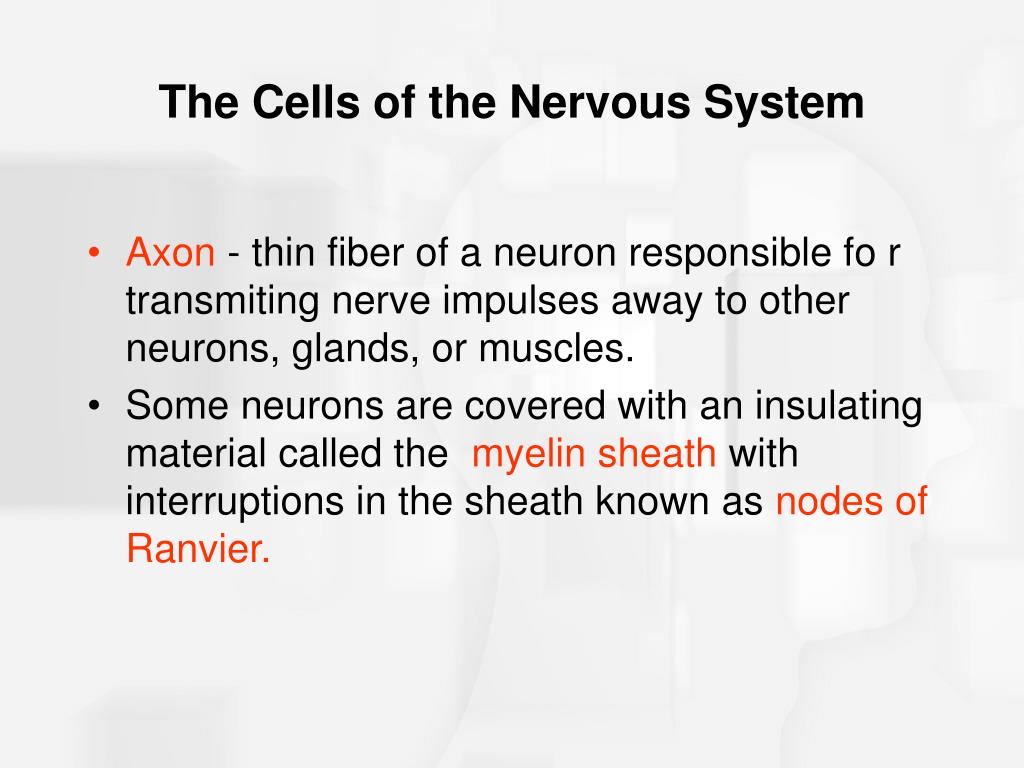 The Cells of the Nervous System

• Axon - thin fiber of a neuron responsible fo r transmiting nerve impulses away to other neurons, glands, or muscles.
• Some neurons are covered with an insulating material called the myelin sheath with interruptions in the sheath known as nodes of Ranvier.